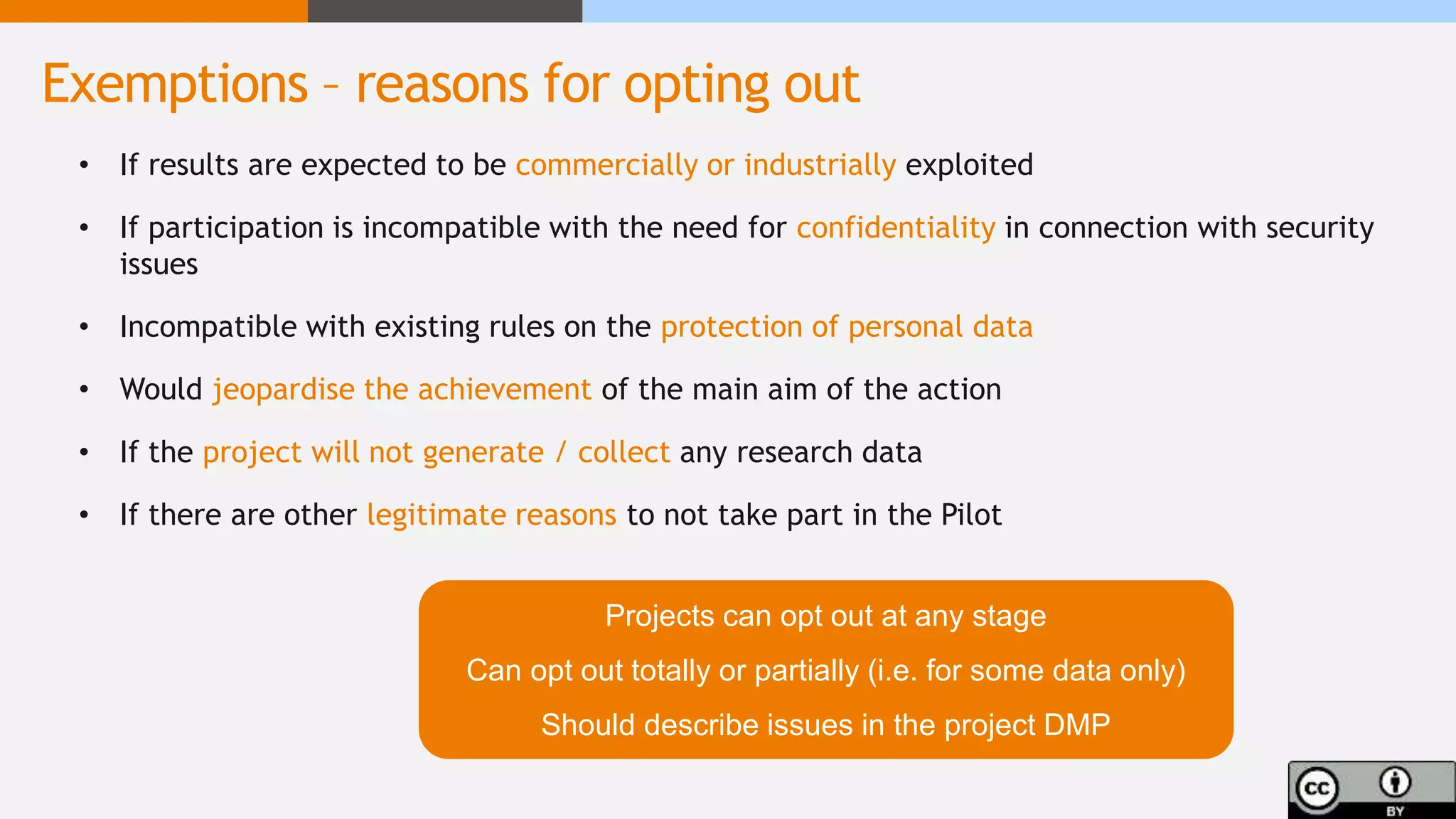 Exemptions – reasons for opting out

• If results are expected to be commercially or industrially exploited

• If participation is incompatible with the need for confidentiality in connection with security issues

• Incompatible with existing rules on the protection of personal data

• Would jeopardise the achievement of the main aim of the action

• If the project will not generate / collect any research data

• If there are other legitimate reasons to not take part in the Pilot

Projects can opt out at any stage

Can opt out totally or partially (i.e. for some data only)

Should describe issues in the project DMP

cc BY